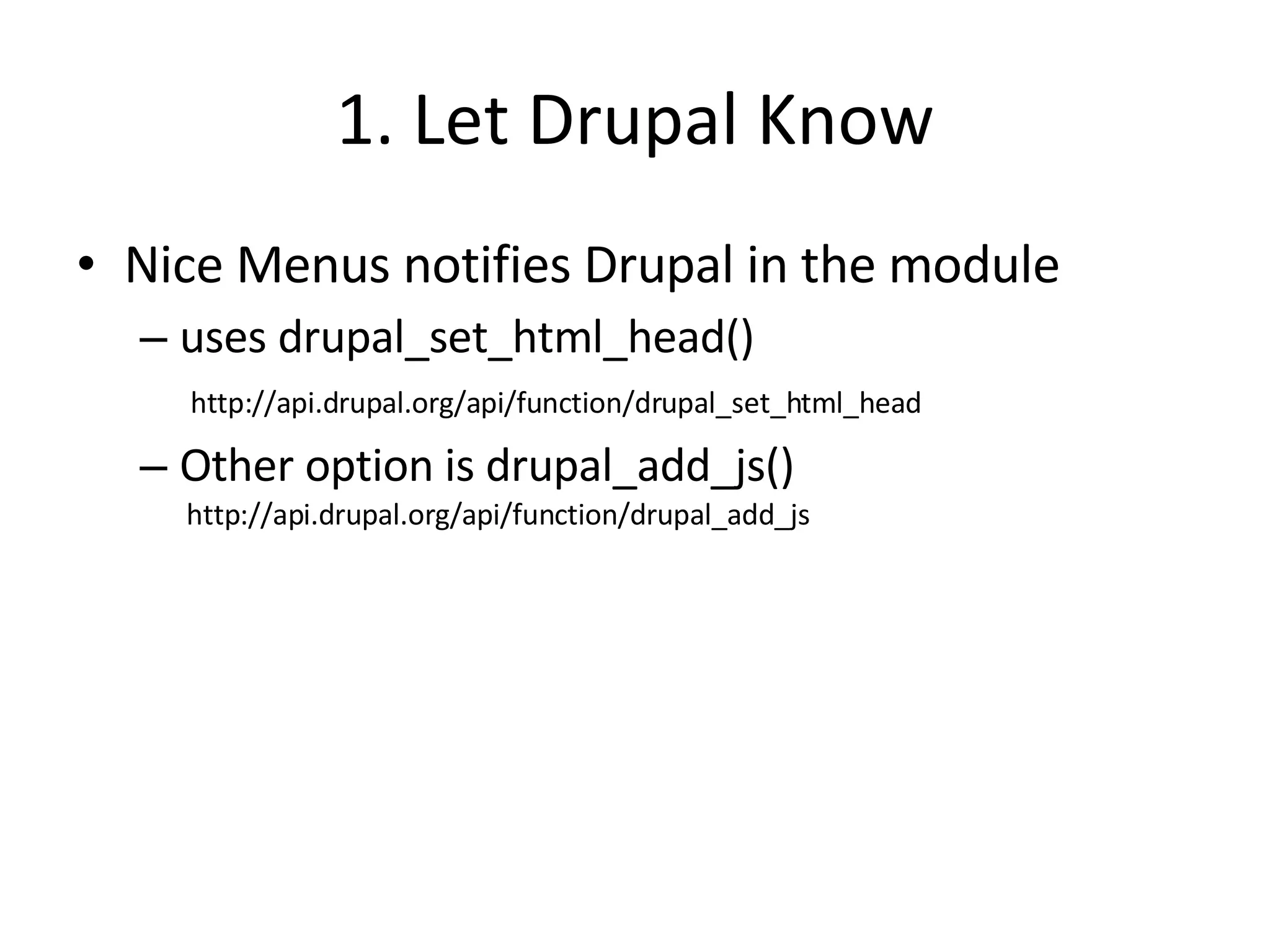 1. Let Drupal Know

• Nice Menus notifies Drupal in the module

– uses drupal_set_html_head()

http://api.drupal.org/api/function/drupal_set_html_head

– Other option is drupal_add_js()

http://api.drupal.org/api/function/drupal_add_js